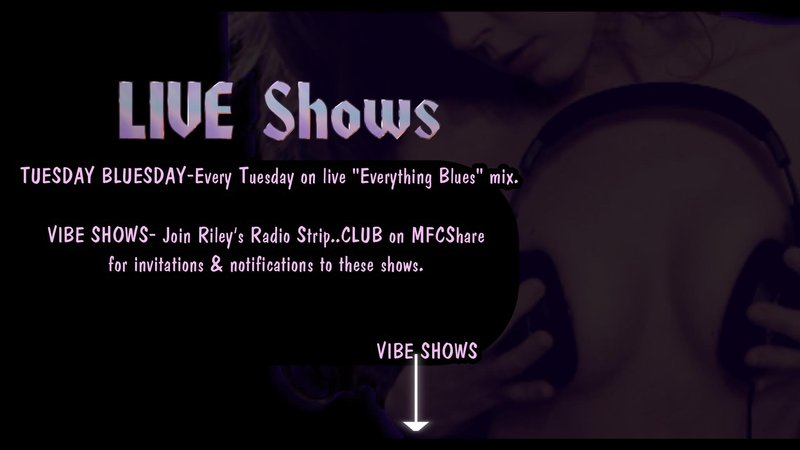 LIVE Shows

TUESDAY BLUESDAY-Every Tuesday on live "Everything Blues" mix.

VIBE SHOWS- Join Riley's Radio Strip..CLUB on MFCShare for invitations & notifications to these shows.

VIBE SHOWS